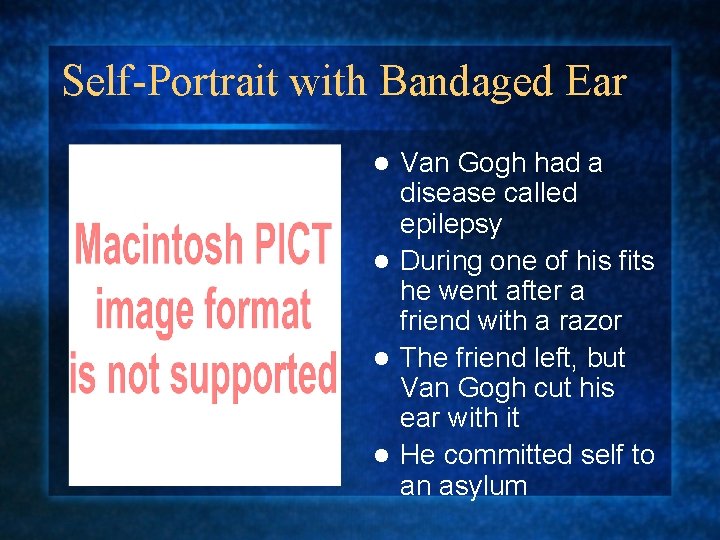 Self-Portrait with Bandaged Ear

Macintosh PICT image format is not supported

- Van Gogh had a disease called epilepsy
- During one of his fits he went after a friend with a razor
- The friend left, but Van Gogh cut his ear with it
- He committed self to an asylum